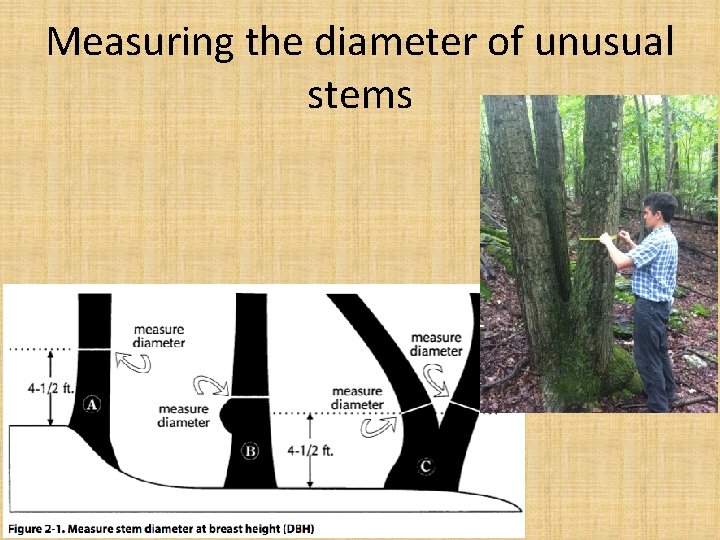 Measuring the diameter of unusual stems

measure diameter

4-1/2 ft.

A

measure diameter

B

4-1/2 ft.

measure diameter

measure diameter

C

Figure 2-1. Measure stem diameter at breast height (DBH)